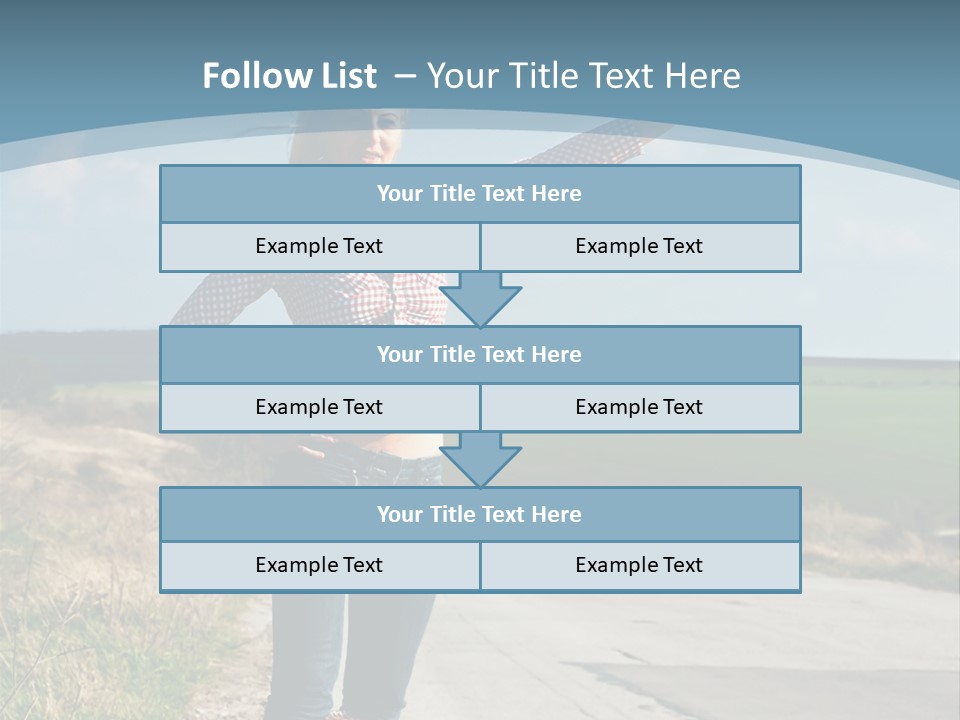 Follow List – Your Title Text Here

Your Title Text Here

Example Text

Example Text

Your Title Text Here

Example Text

Example Text

Your Title Text Here

Example Text

Example Text